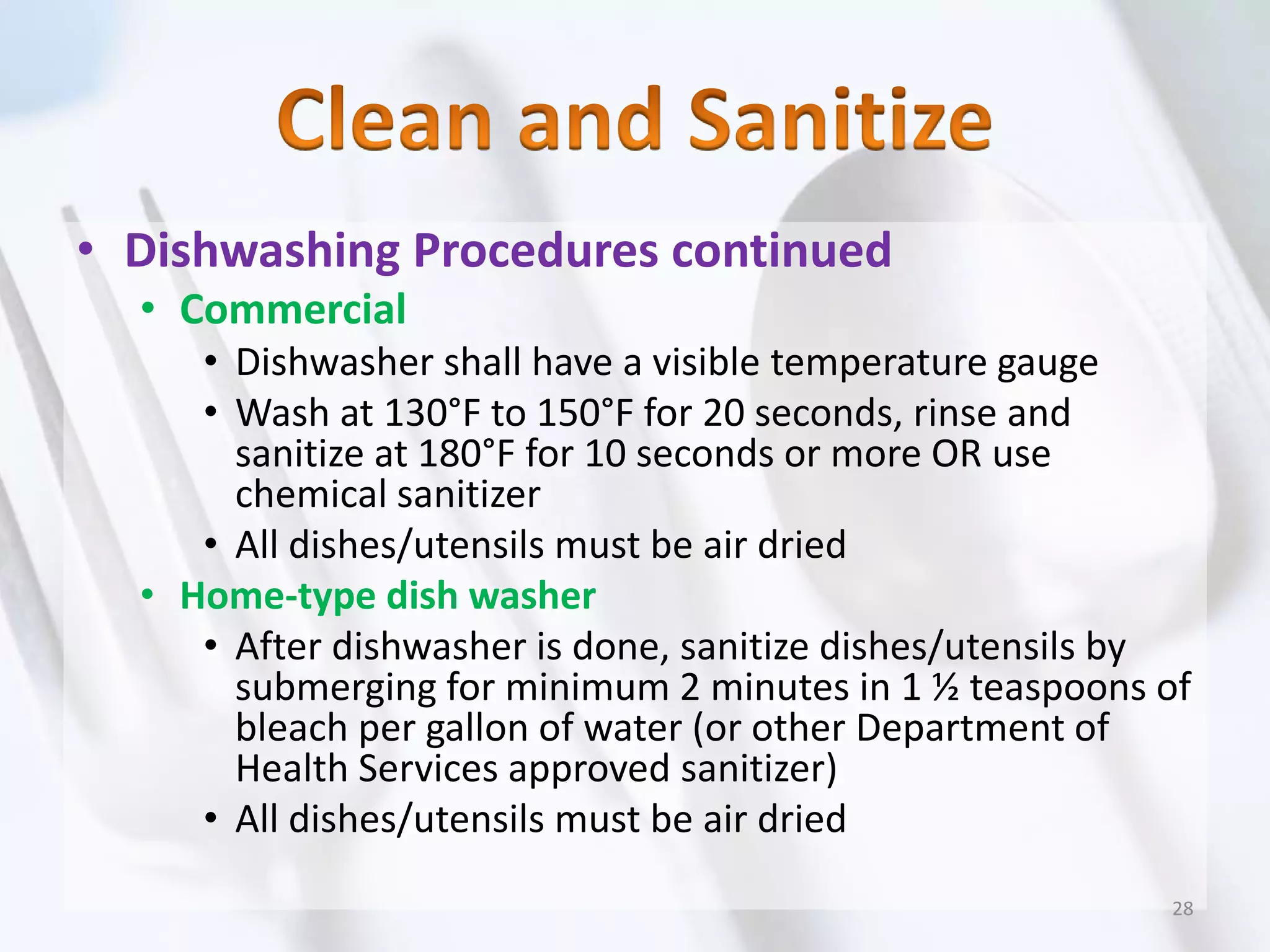 Clean and Sanitize

• Dishwashing Procedures continued
  • Commercial
    • Dishwasher shall have a visible temperature gauge
    • Wash at 130°F to 150°F for 20 seconds, rinse and sanitize at 180°F for 10 seconds or more OR use chemical sanitizer
    • All dishes/utensils must be air dried
  • Home-type dish washer
    • After dishwasher is done, sanitize dishes/utensils by submerging for minimum 2 minutes in 1 ½ teaspoons of bleach per gallon of water (or other Department of Health Services approved sanitizer)
    • All dishes/utensils must be air dried

28